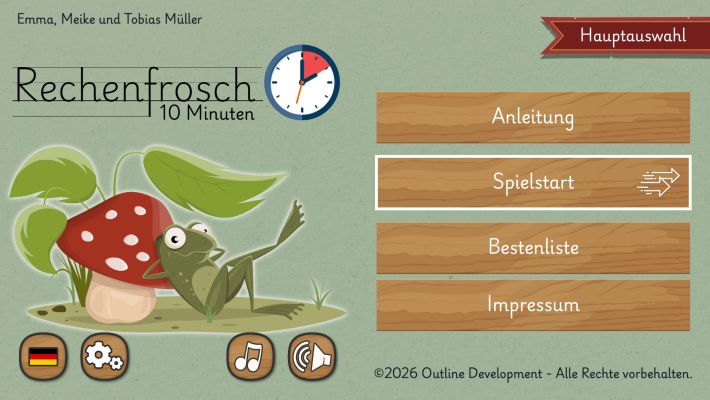 Emma, Meike und Tobias Müller

Hauptauswahl

Rechenfrosch
10 Minuten

Anleitung

Spielstart

Bestenliste

Impressum

©2026 Outline Development - Alle Rechte vorbehalten.